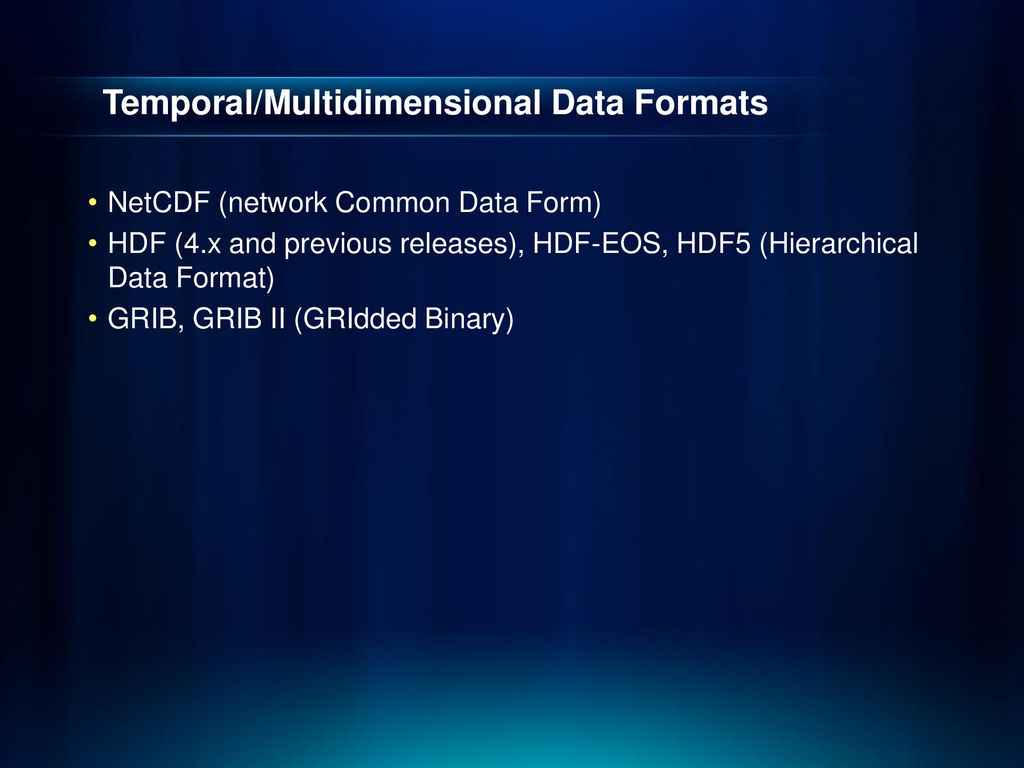 Temporal/Multidimensional Data Formats

• NetCDF (network Common Data Form)
• HDF (4.x and previous releases), HDF-EOS, HDF5 (Hierarchical Data Format)
• GRIB, GRIB II (GRIdded Binary)